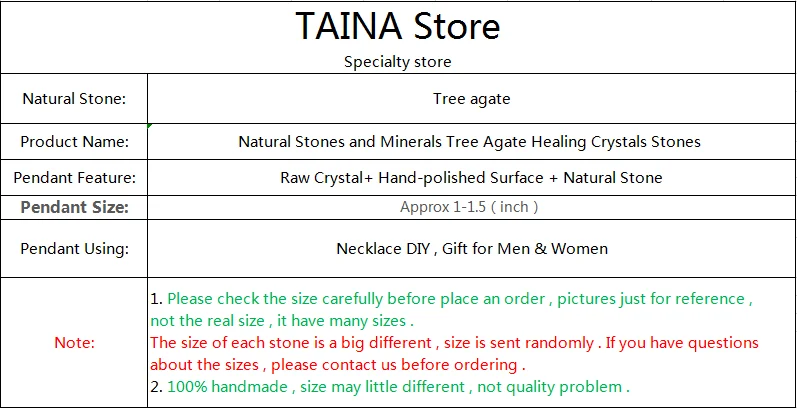 TAINA Store

Specialty store

| Natural Stone: | Tree agate |
|---|---|
| Product Name: | Natural Stones and Minerals Tree Agate Healing Crystals Stones |
| Pendant Feature: | Raw Crystal+ Hand-polished Surface + Natural Stone |
| Pendant Size: | Approx 1-1.5 ( inch ) |
| Pendant Using: | Necklace DIY , Gift for Men & Women |
| Note: | 1. Please check the size carefully before place an order , pictures just for reference , not the real size , it have many sizes . The size of each stone is a big different , size is sent randomly . If you have questions about the sizes , please contact us before ordering . 2. 100% handmade , size may little different , not quality problem . |